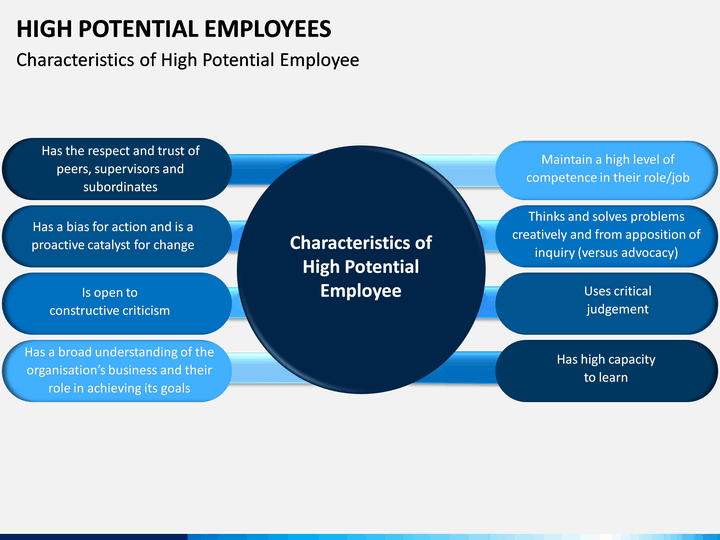 HIGH POTENTIAL EMPLOYEES
Characteristics of High Potential Employee

Has the respect and trust of peers, supervisors and subordinates

Has a bias for action and is a proactive catalyst for change

Is open to constructive criticism

Has a broad understanding of the organisation's business and their role in achieving its goals

Characteristics of High Potential Employee

Maintain a high level of competence in their role/job

Thinks and solves problems creatively and from apposition of inquiry (versus advocacy)

Uses critical judgement

Has high capacity to learn